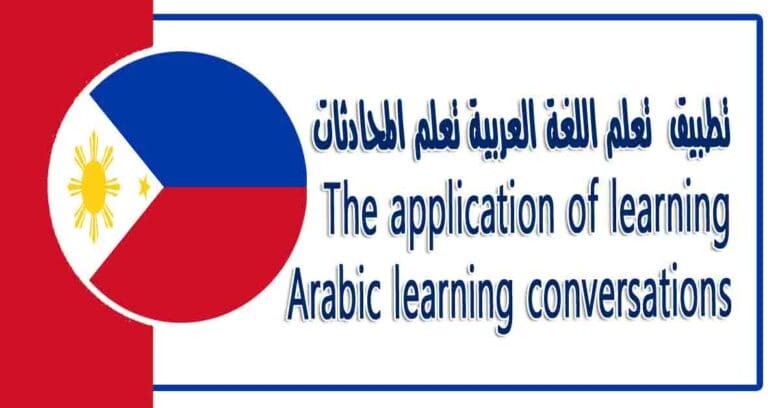 تطبيق تعلم اللغة العربية تعلم المحادثات
The application of learning
Arabic learning conversations